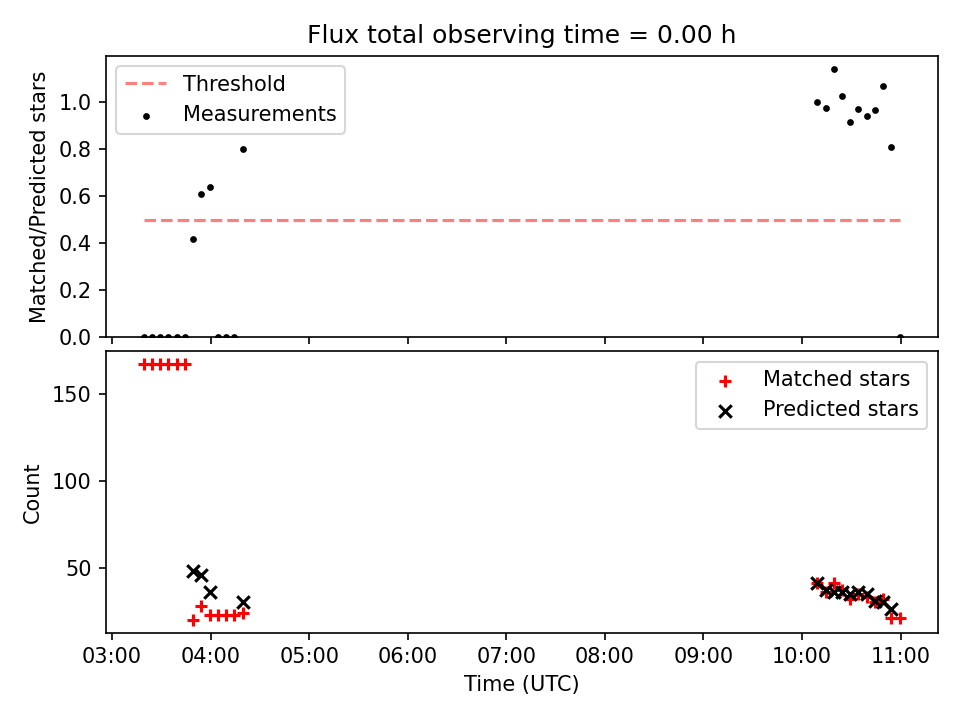 Flux total observing time = 0.00 h

Threshold
Measurements

Matched/Predicted stars

1.0
0.8
0.6
0.4
0.2
0.0

Matched stars
Predicted stars

Count

150
100
50

03:00
04:00
05:00
06:00
07:00
08:00
09:00
10:00
11:00

Time (UTC)